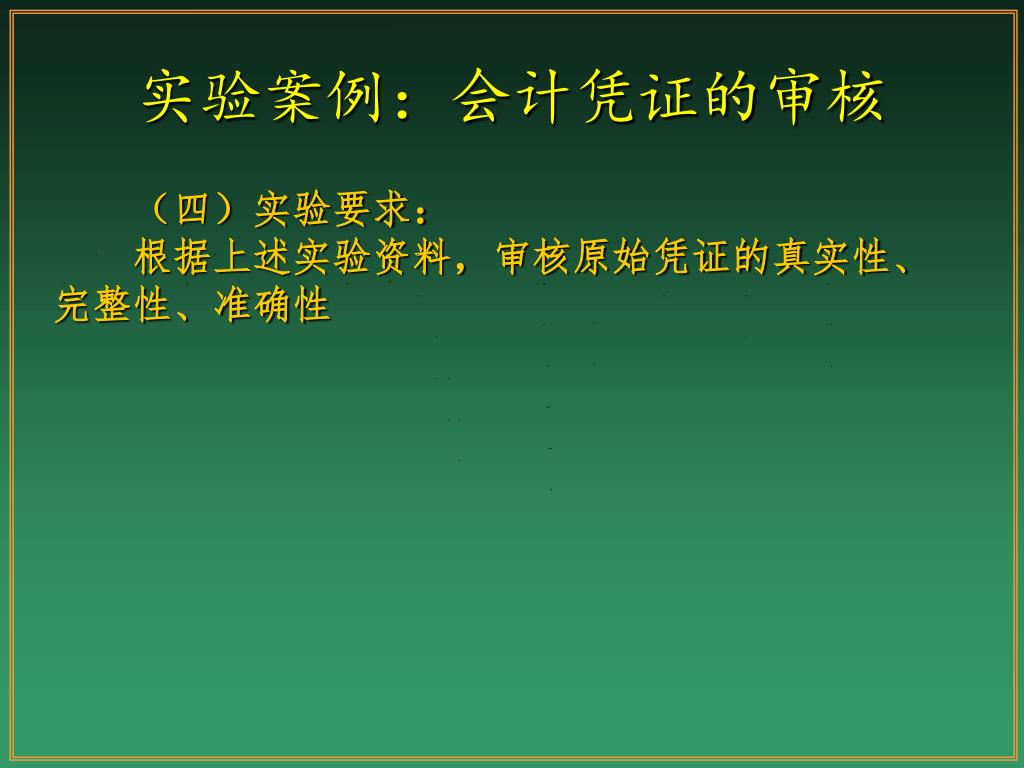 实验案例：会计凭证的审核

（四）实验要求：

根据上述实验资料，审核原始凭证的真实性、完整性、准确性